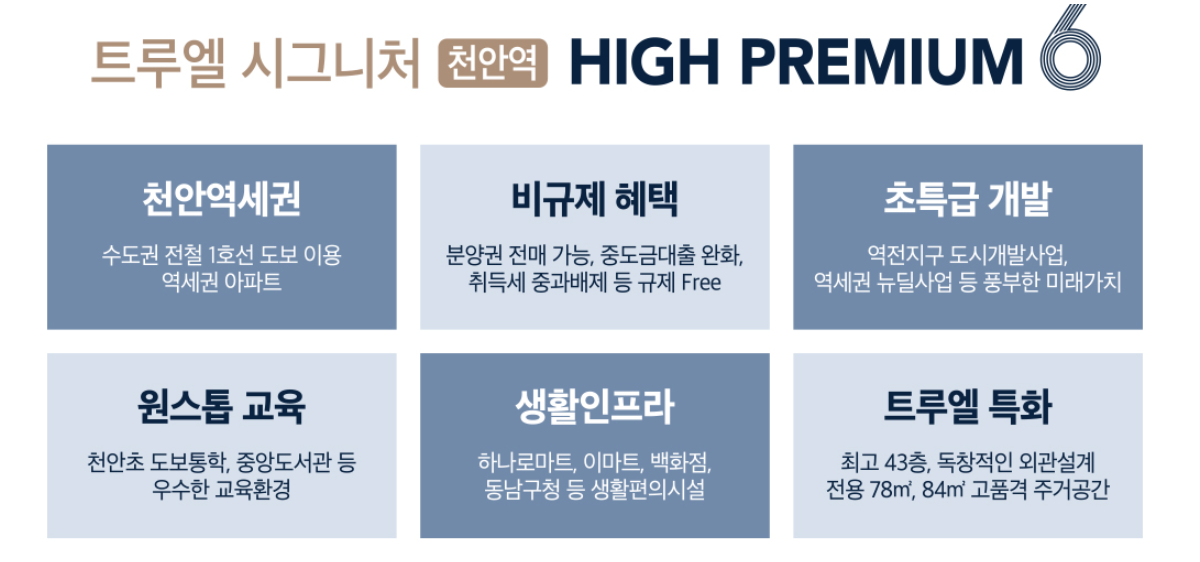 트루엘 시그니처 천안역 HIGH PREMIUM 6

천안역세권

수도권 전철 1호선 도보 이용
역세권 아파트

비규제 혜택

분양권 전매 가능, 중도금대출 완화,
취득세 중과배제 등 규제 Free

초특급 개발

역전지구 도시개발사업,
역세권 뉴딜사업 등 풍부한 미래가치

원스톱 교육

천안초 도보통학, 중앙도서관 등
우수한 교육환경

생활인프라

하나로마트, 이마트, 백화점,
동남구청 등 생활편의시설

트루엘 특화

최고 43층, 독창적인 외관설계
전용 78㎡, 84㎡ 고품격 주거공간